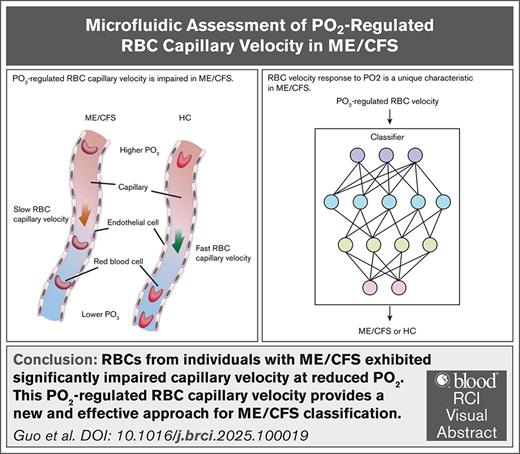 Microfluidic Assessment of $PO_2$-Regulated RBC Capillary Velocity in ME/CFS

$PO_2$-regulated RBC capillary velocity is impaired in ME/CFS.

ME/CFS

HC

Higher $PO_2$

Capillary

Slow RBC capillary velocity

Endothelial cell

Fast RBC capillary velocity

Red blood cell

Lower $PO_2$

RBC velocity response to PO2 is a unique characteristic in ME/CFS.

$PO_2$-regulated RBC velocity

Classifier

ME/CFS or HC

Conclusion: RBCs from individuals with ME/CFS exhibited significantly impaired capillary velocity at reduced $PO_2$. This $PO_2$-regulated RBC capillary velocity provides a new and effective approach for ME/CFS classification.

Guo et al. DOI: 10.1016/j.brci.2025.100019

blood RCI Visual Abstract